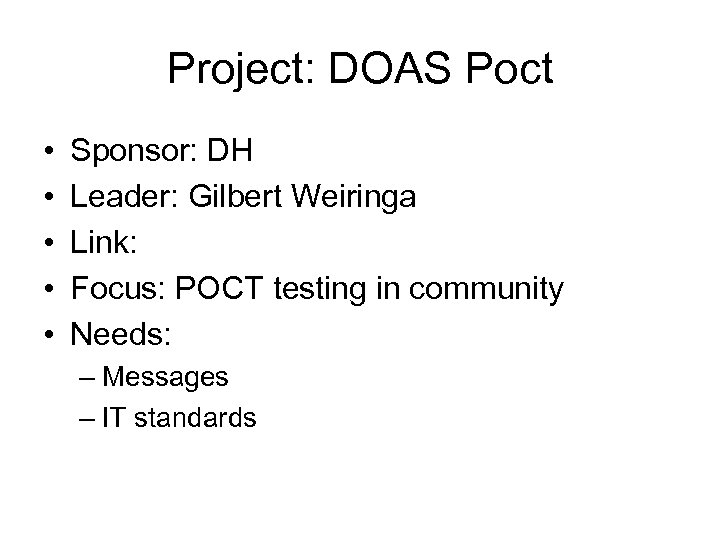 Project: DOAS Poct

• Sponsor: DH
• Leader: Gilbert Weiringa
• Link:
• Focus: POCT testing in community
• Needs:
  – Messages
  – IT standards